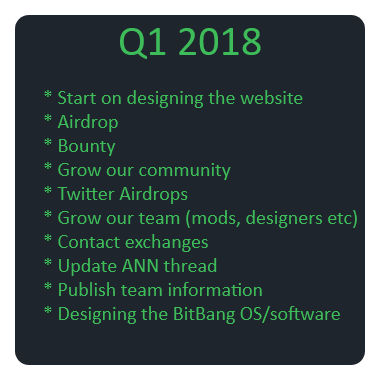 Q1 2018

* Start on designing the website
* Airdrop
* Bounty
* Grow our community
* Twitter Airdrops
* Grow our team (mods, designers etc)
* Contact exchanges
* Update ANN thread
* Publish team information
* Designing the BitBang OS/software